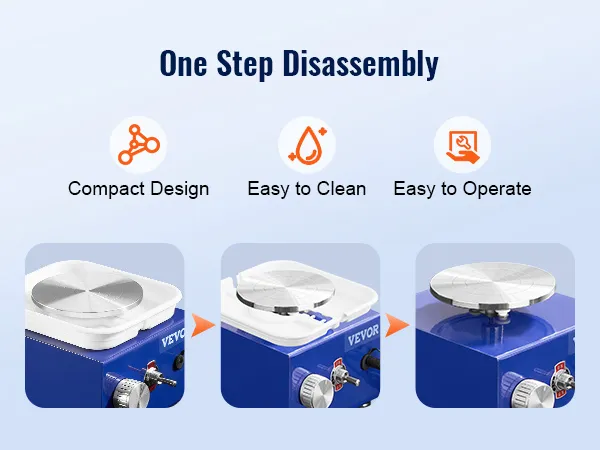 One Step Disassembly

Compact Design

Easy to Clean

Easy to Operate

VEVOR

VEVOR